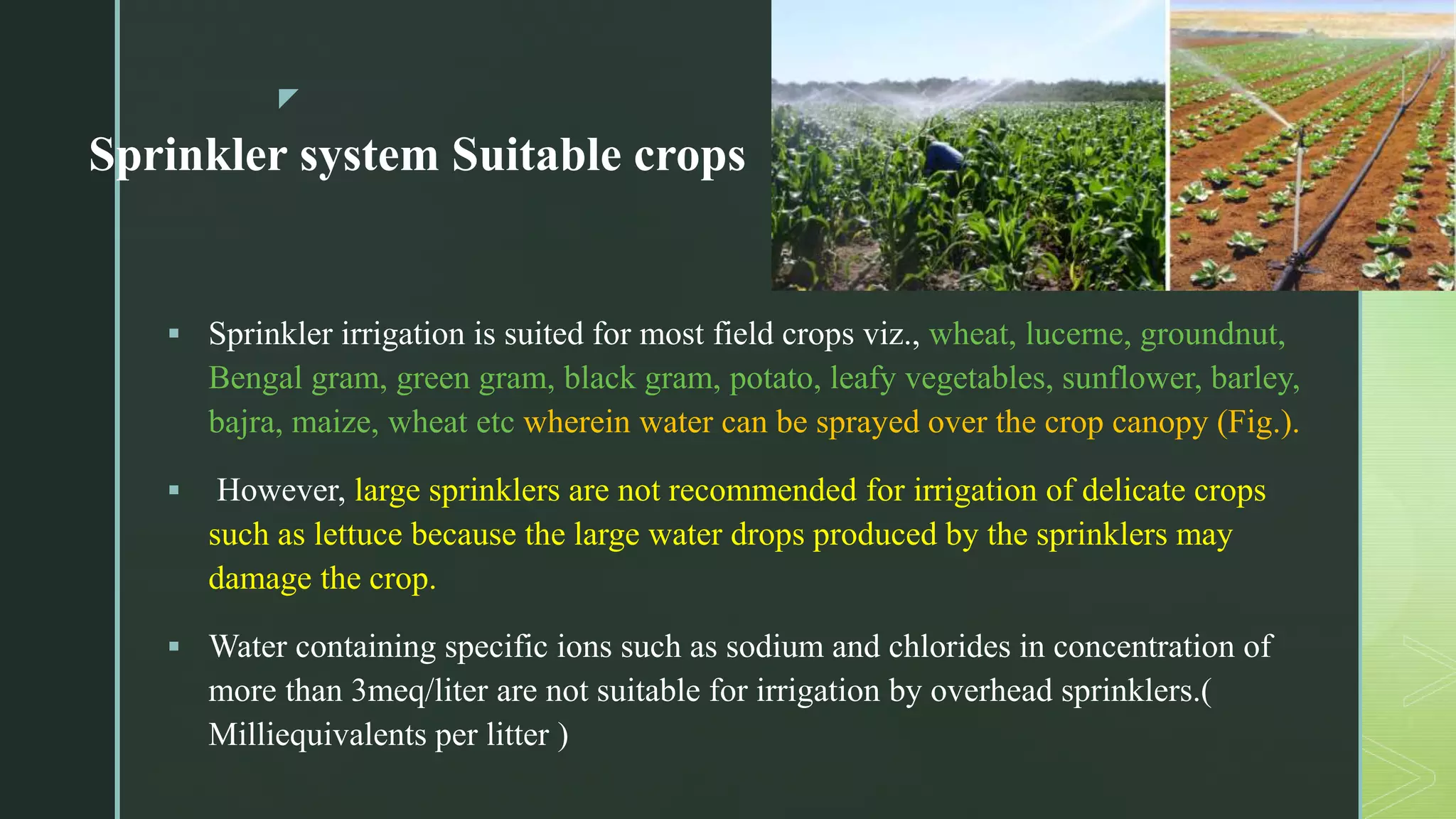 Sprinkler system Suitable crops

▪ Sprinkler irrigation is suited for most field crops viz., wheat, lucerne, groundnut, Bengal gram, green gram, black gram, potato, leafy vegetables, sunflower, barley, bajra, maize, wheat etc wherein water can be sprayed over the crop canopy (Fig.).

▪ However, large sprinklers are not recommended for irrigation of delicate crops such as lettuce because the large water drops produced by the sprinklers may damage the crop.

▪ Water containing specific ions such as sodium and chlorides in concentration of more than 3meq/liter are not suitable for irrigation by overhead sprinklers.( Milliequivalents per litter )